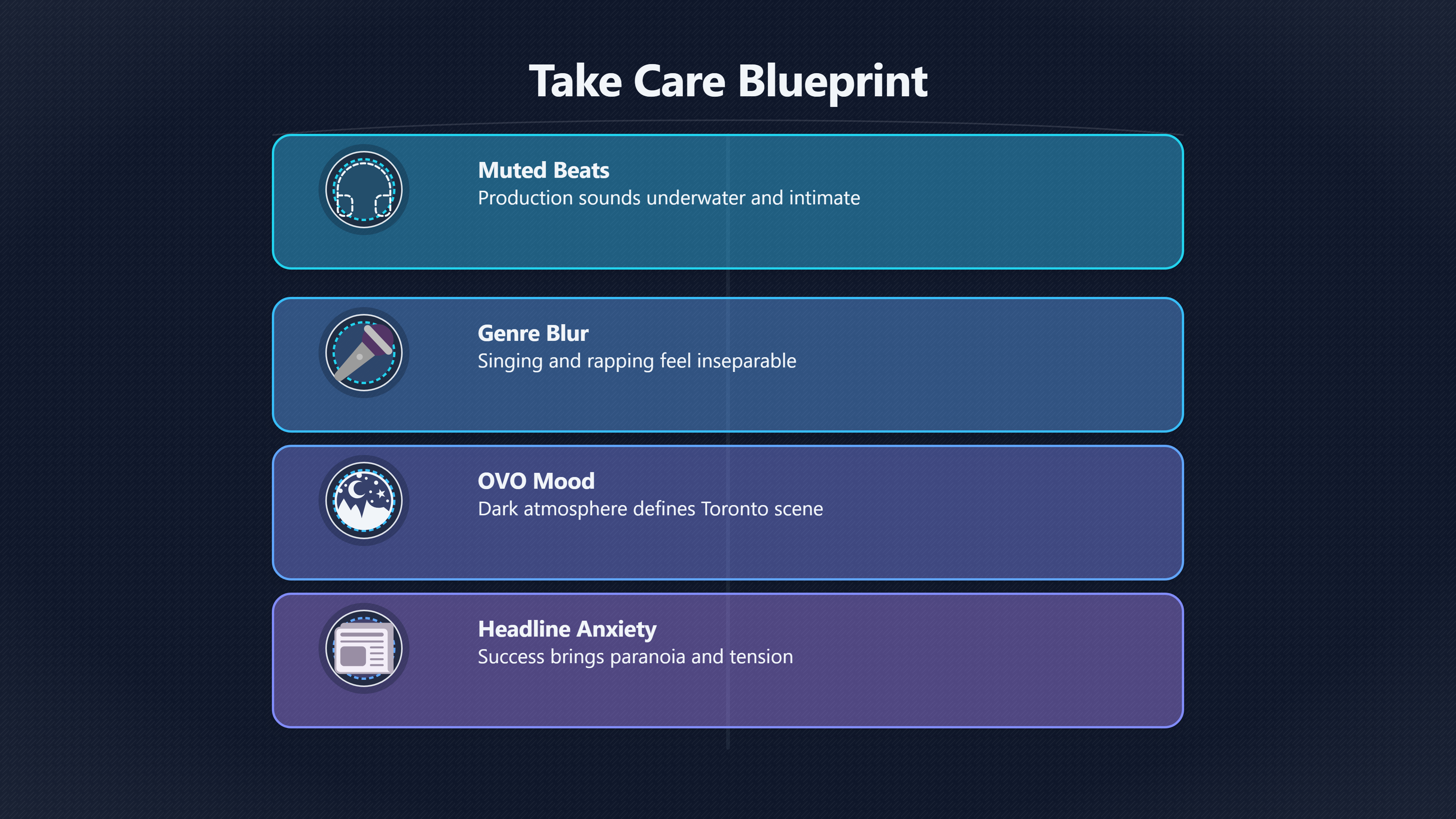 Take Care Blueprint

Muted Beats
Production sounds underwater and intimate

Genre Blur
Singing and rapping feel inseparable

OVO Mood
Dark atmosphere defines Toronto scene

Headline Anxiety
Success brings paranoia and tension